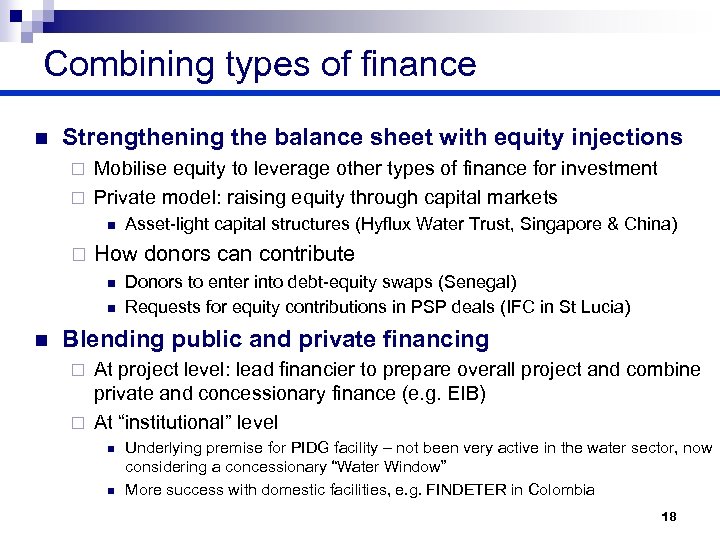 Combining types of finance

Strengthening the balance sheet with equity injections

Mobilise equity to leverage other types of finance for investment

Private model: raising equity through capital markets

Asset-light capital structures (Hyflux Water Trust, Singapore & China)

How donors can contribute

Donors to enter into debt-equity swaps (Senegal)

Requests for equity contributions in PSP deals (IFC in St Lucia)

Blending public and private financing

At project level: lead financier to prepare overall project and combine private and concessionary finance (e.g. EIB)

At "institutional" level

Underlying premise for PIDG facility – not been very active in the water sector, now considering a concessionary "Water Window"

More success with domestic facilities, e.g. FINDETER in Colombia

18